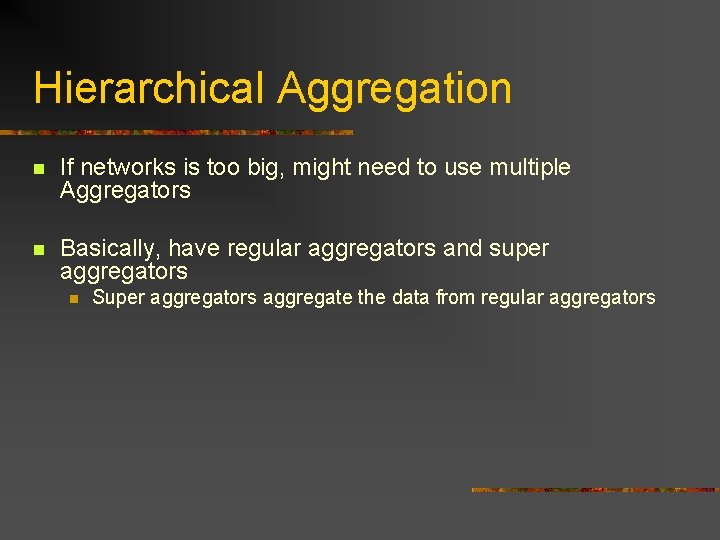 Hierarchical Aggregation

If networks is too big, might need to use multiple Aggregators

Basically, have regular aggregators and super aggregators

Super aggregators aggregate the data from regular aggregators